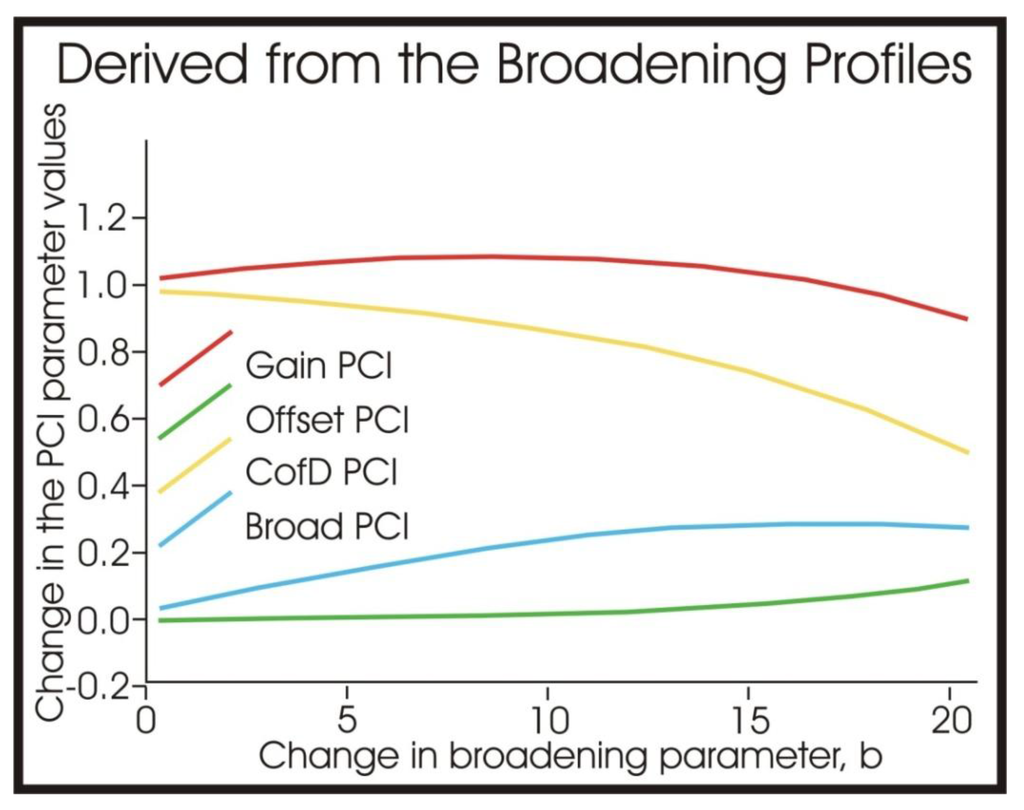 Derived from the Broadening Profiles

Change in the PCI parameter values

1.2
1.0
0.8
0.6
0.4
0.2
0.0
-0.2

Gain PCI
Offset PCI
CofD PCI
Broad PCI

0
5
10
15
20

Change in broadening parameter, b